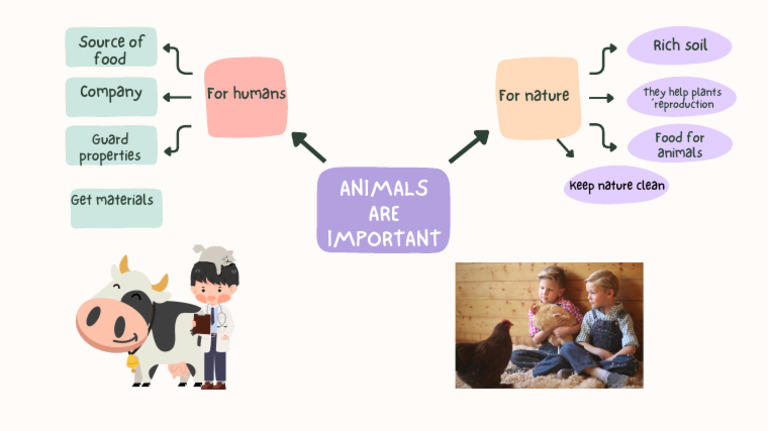 ANIMALS ARE IMPORTANT

For humans

Source of food

Company

Guard properties

Get materials

For nature

Rich soil

They help plants ´reproduction

Food for animals

Keep nature clean